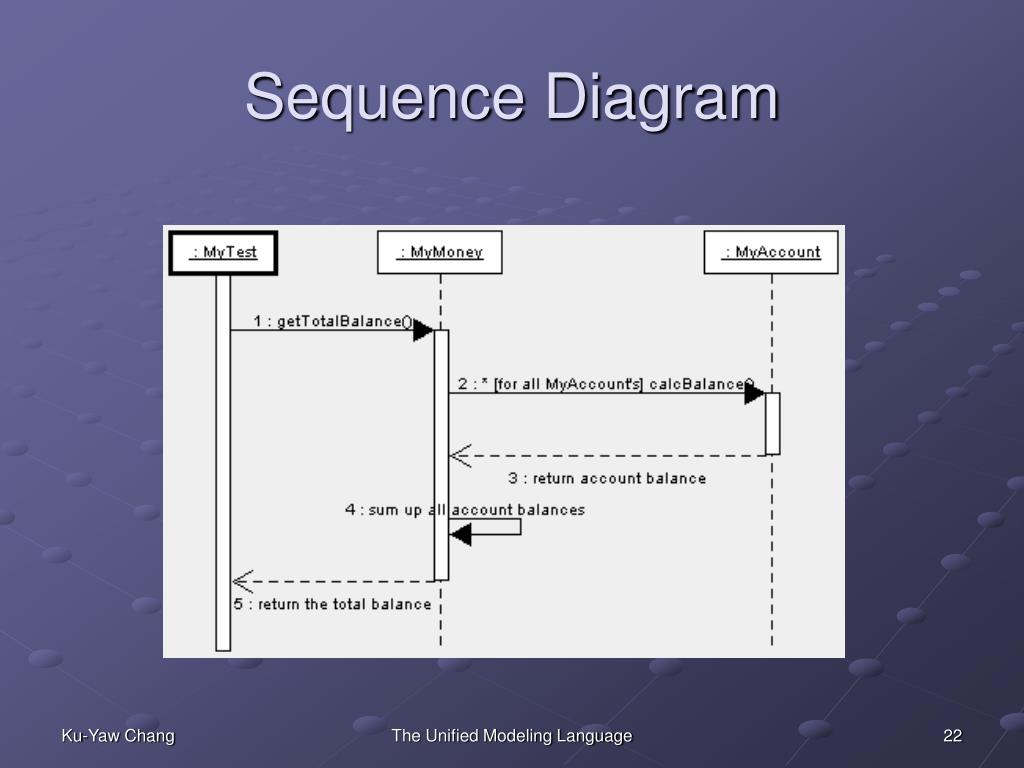 Sequence Diagram

: MyTest

: MyMoney

: MyAccount

1 : getTotalBalance()

2 : * [for all MyAccount's] calcBalance()

3 : return account balance

4 : sum up all account balances

5 : return the total balance

Ku-Yaw Chang

The Unified Modeling Language

22